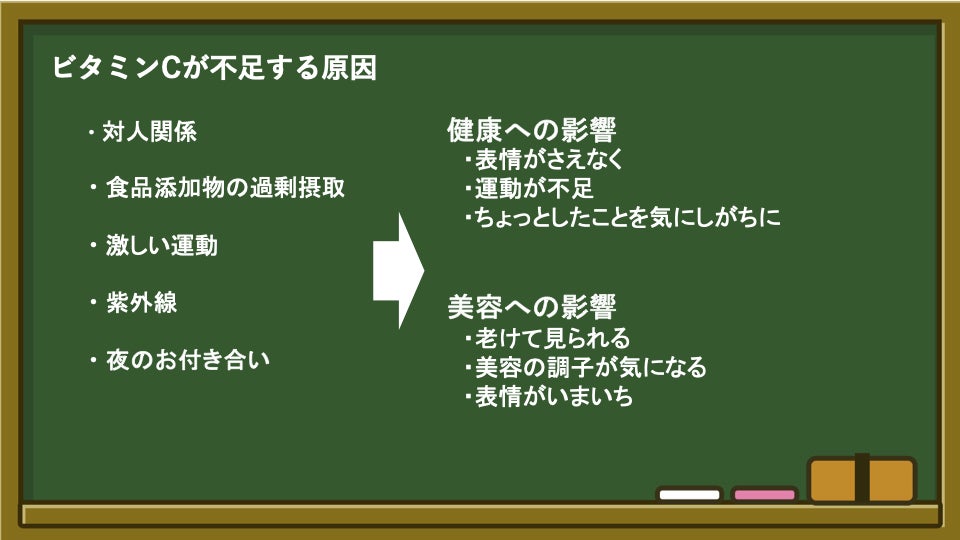 ビタミンCが不足する原因

・対人関係

・食品添加物の過剰摂取

・激しい運動

・紫外線

・夜のお付き合い

健康への影響
・表情がさえなく
・運動が不足
・ちょっとしたことを気にしがちに

美容への影響
・老けて見られる
・美容の調子が気になる
・表情がいまいち